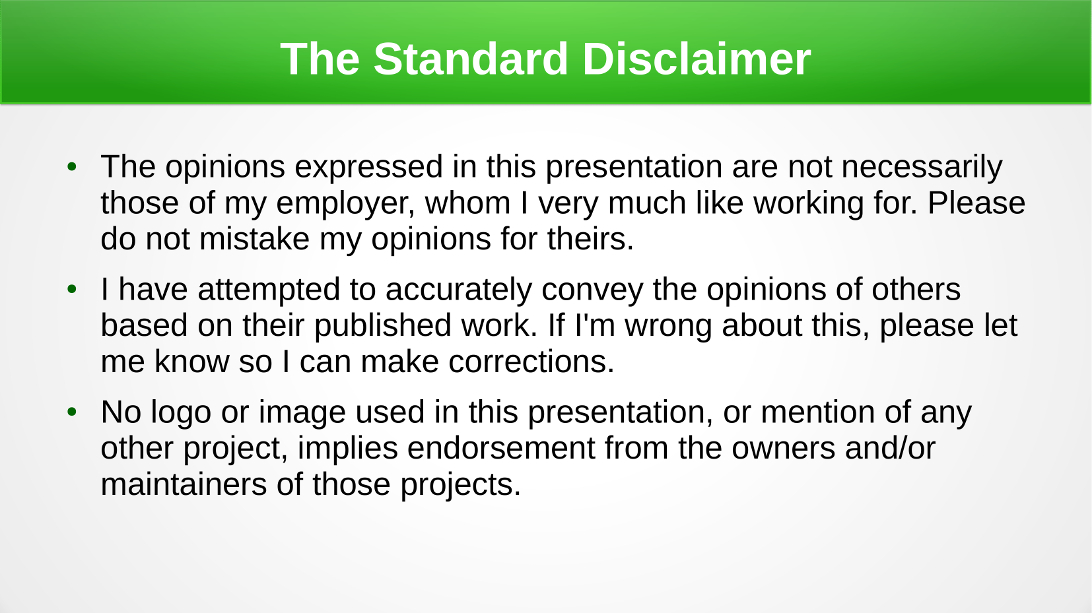 The Standard Disclaimer

• The opinions expressed in this presentation are not necessarily those of my employer, whom I very much like working for. Please do not mistake my opinions for theirs.

• I have attempted to accurately convey the opinions of others based on their published work. If I'm wrong about this, please let me know so I can make corrections.

• No logo or image used in this presentation, or mention of any other project, implies endorsement from the owners and/or maintainers of those projects.